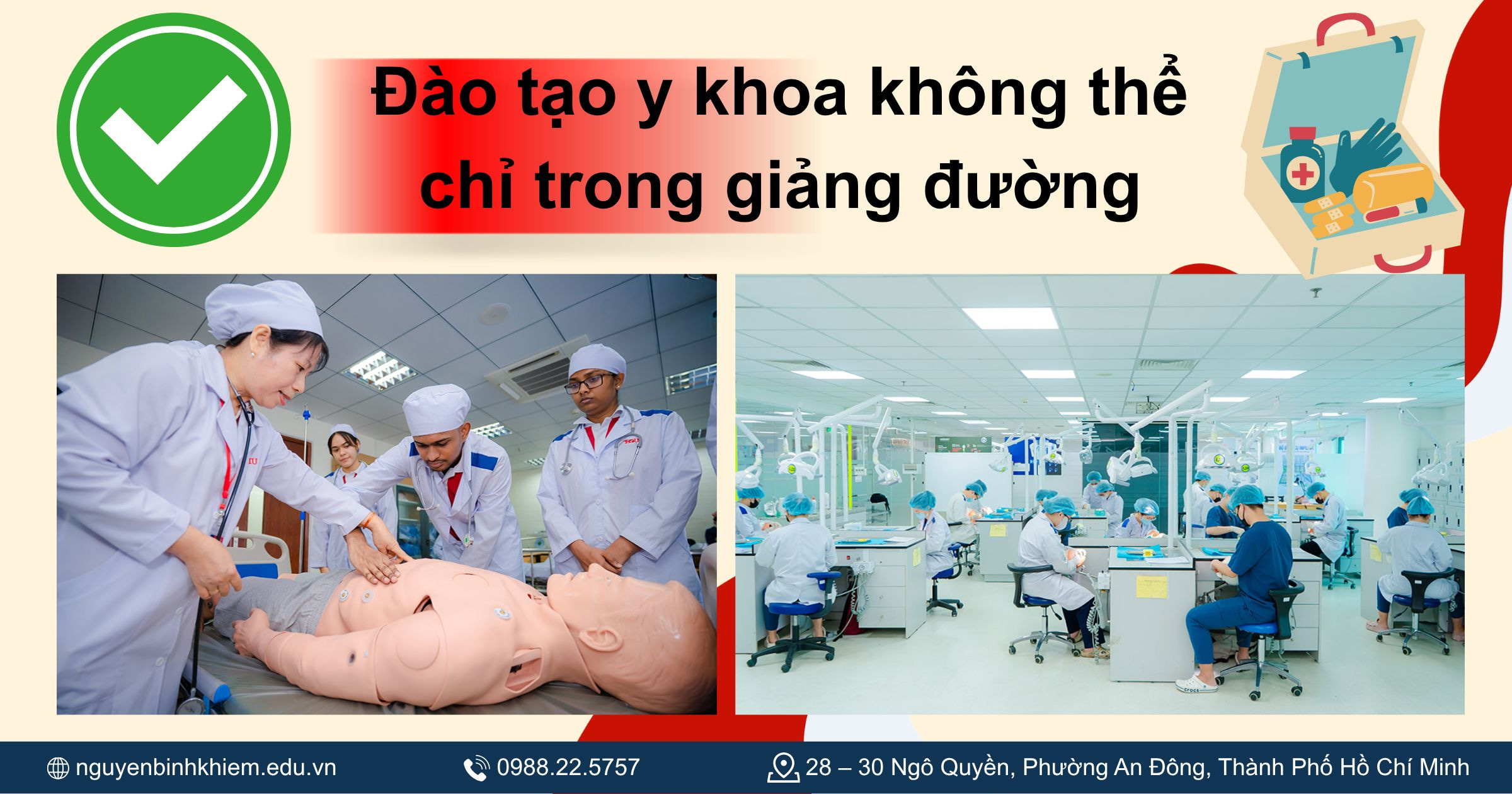 Đào tạo y khoa không thể chỉ trong giảng đường

nguyenbinhkhiem.edu.vn
0988.22.5757
28 – 30 Ngô Quyền, Phường An Đông, Thành Phố Hồ Chí Minh